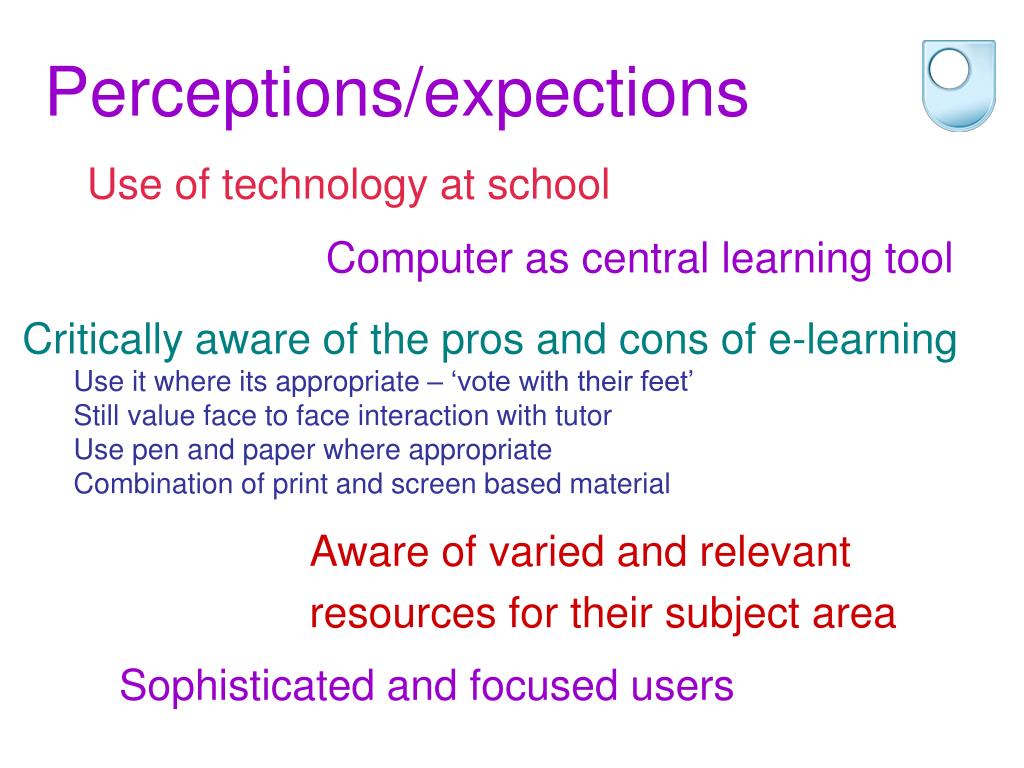 Perceptions/expections

Use of technology at school

Computer as central learning tool

Critically aware of the pros and cons of e-learning

Use it where its appropriate – ‘vote with their feet’
Still value face to face interaction with tutor
Use pen and paper where appropriate
Combination of print and screen based material

Aware of varied and relevant resources for their subject area

Sophisticated and focused users